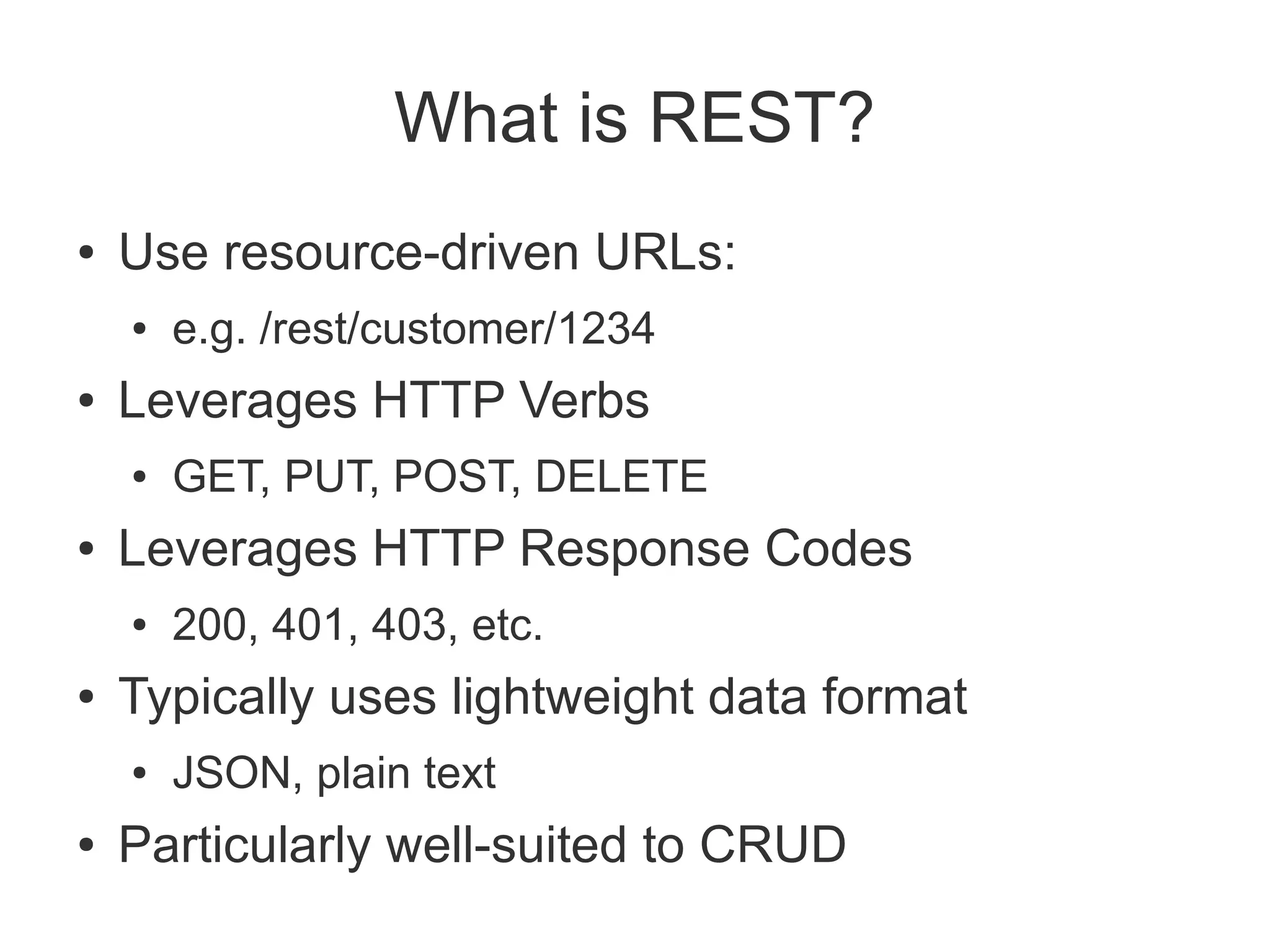 What is REST?

• Use resource-driven URLs:
  • e.g. /rest/customer/1234
• Leverages HTTP Verbs
  • GET, PUT, POST, DELETE
• Leverages HTTP Response Codes
  • 200, 401, 403, etc.
• Typically uses lightweight data format
  • JSON, plain text
• Particularly well-suited to CRUD